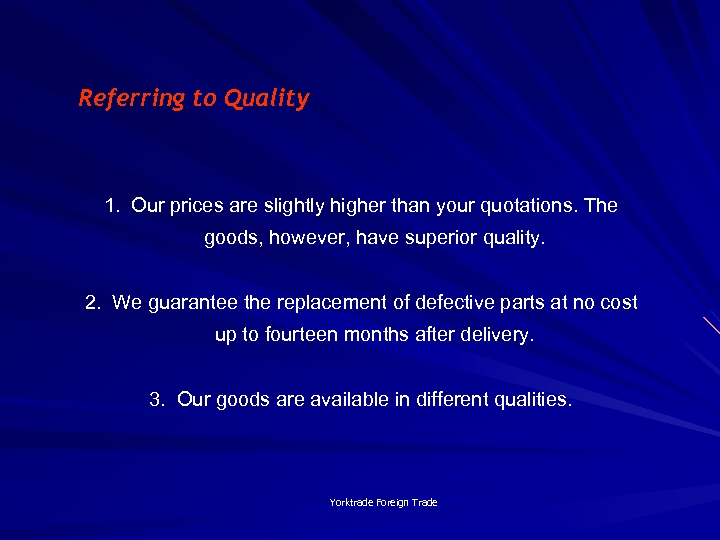 Referring to Quality

1. Our prices are slightly higher than your quotations. The goods, however, have superior quality.

2. We guarantee the replacement of defective parts at no cost up to fourteen months after delivery.

3. Our goods are available in different qualities.

Yorktrade Foreign Trade